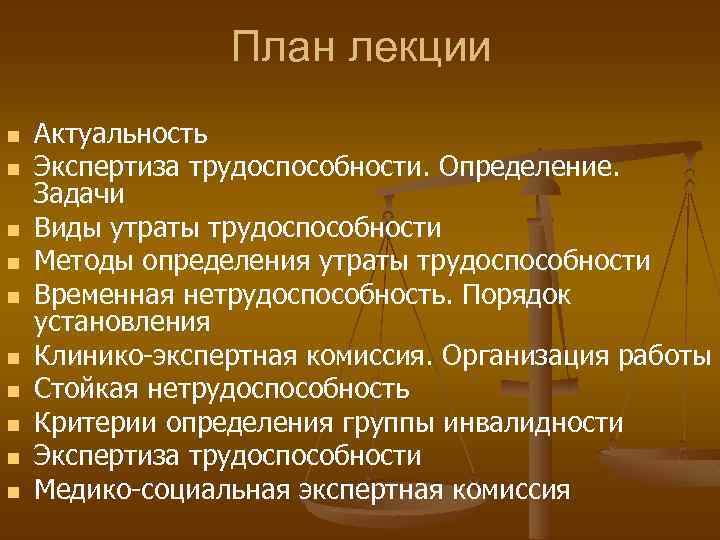 План лекции

- Актуальность
- Экспертиза трудоспособности. Определение. Задачи
- Виды утраты трудоспособности
- Методы определения утраты трудоспособности
- Временная нетрудоспособность. Порядок установления
- Клинико-экспертная комиссия. Организация работы
- Стойкая нетрудоспособность
- Критерии определения группы инвалидности
- Экспертиза трудоспособности
- Медико-социальная экспертная комиссия